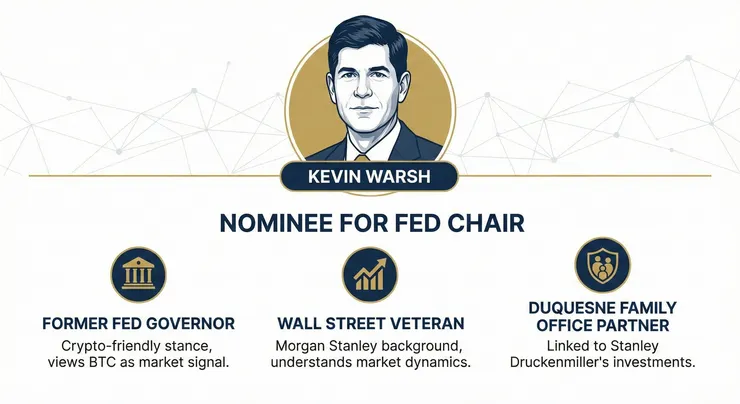 KEVIN WARSH

NOMINEE FOR FED CHAIR

FORMER FED GOVERNOR
Crypto-friendly stance, views BTC as market signal.

WALL STREET VETERAN
Morgan Stanley background, understands market dynamics.

DUQUESNE FAMILY OFFICE PARTNER
Linked to Stanley Druckenmiller's investments.